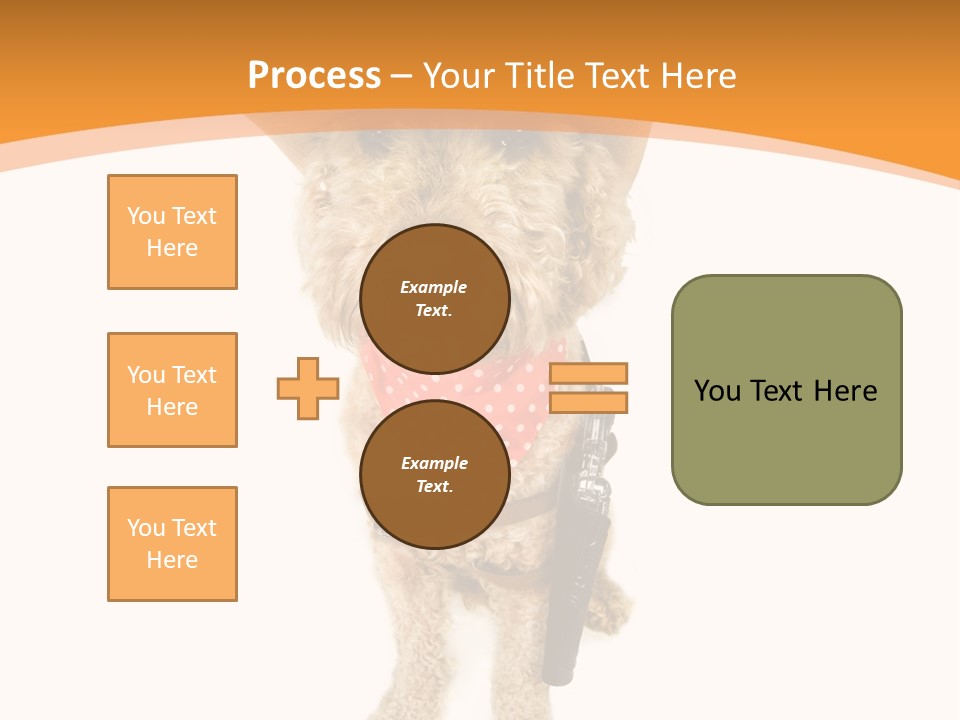 Process – Your Title Text Here

You Text Here

You Text Here

You Text Here

Example Text.

Example Text.

You Text Here